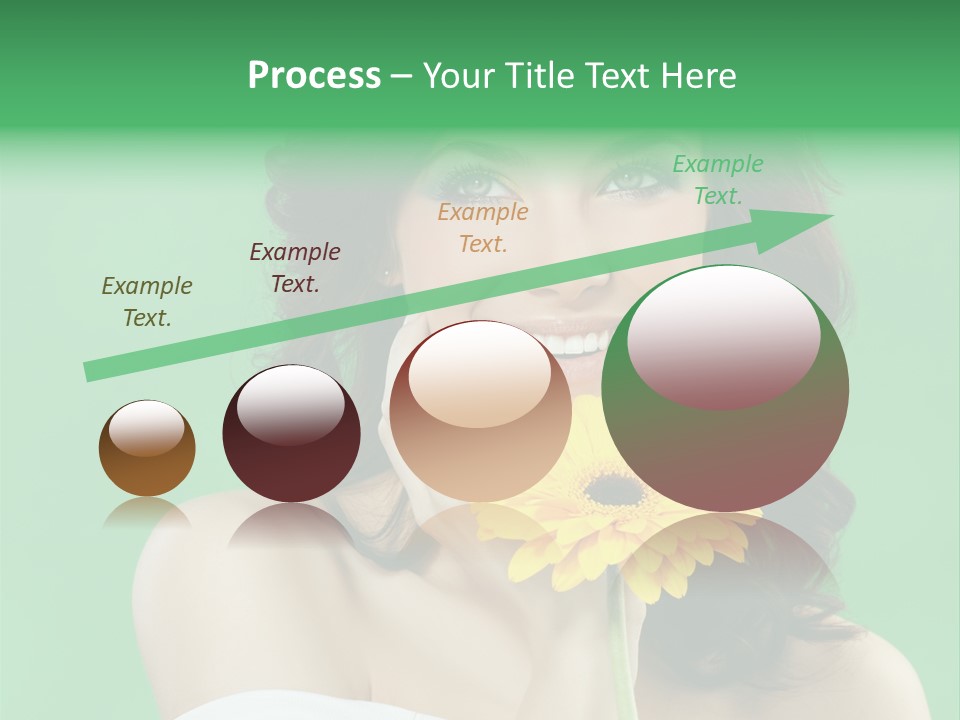 Process – Your Title Text Here

Example Text.

Example Text.

Example Text.

Example Text.